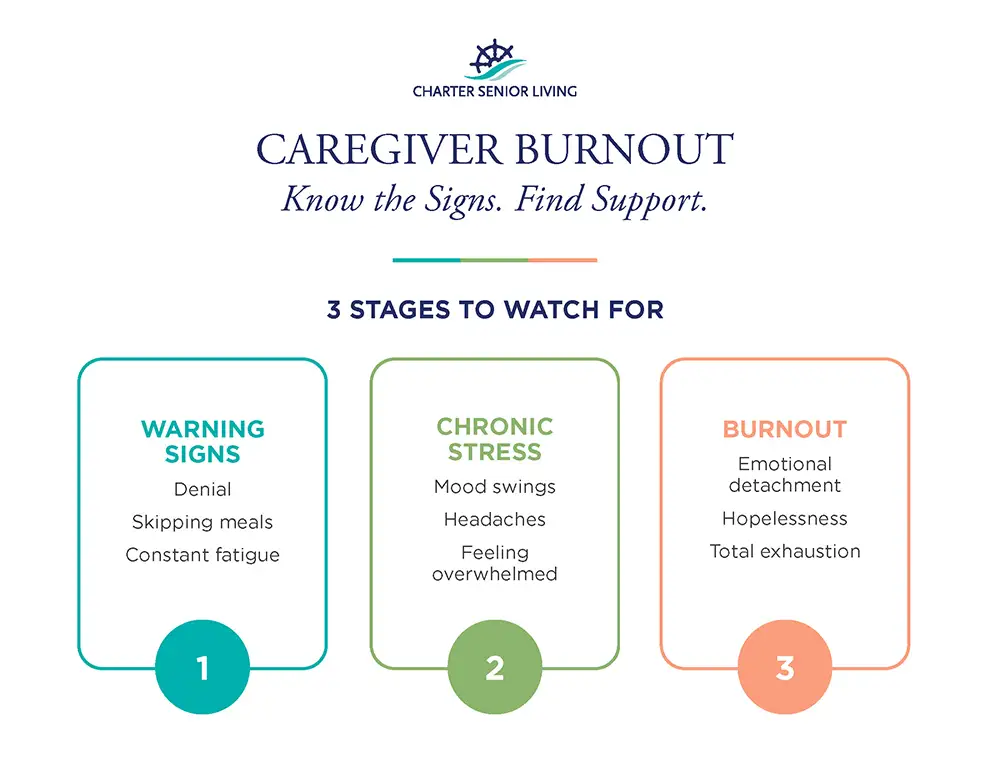 CHARTER SENIOR LIVING

CAREGIVER BURNOUT
Know the Signs. Find Support.

3 STAGES TO WATCH FOR

WARNING SIGNS
Denial
Skipping meals
Constant fatigue
1

CHRONIC STRESS
Mood swings
Headaches
Feeling overwhelmed
2

BURNOUT
Emotional detachment
Hopelessness
Total exhaustion
3